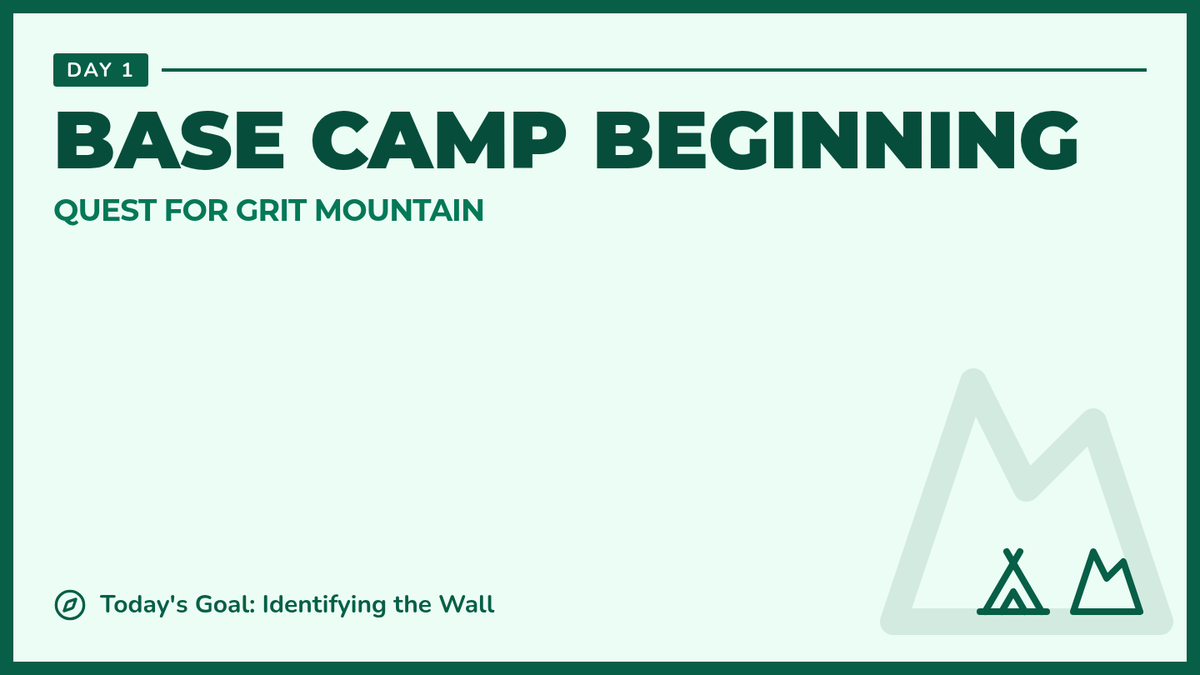 DAY 1

BASE CAMP BEGINNING

QUEST FOR GRIT MOUNTAIN

Today's Goal: Identifying the Wall